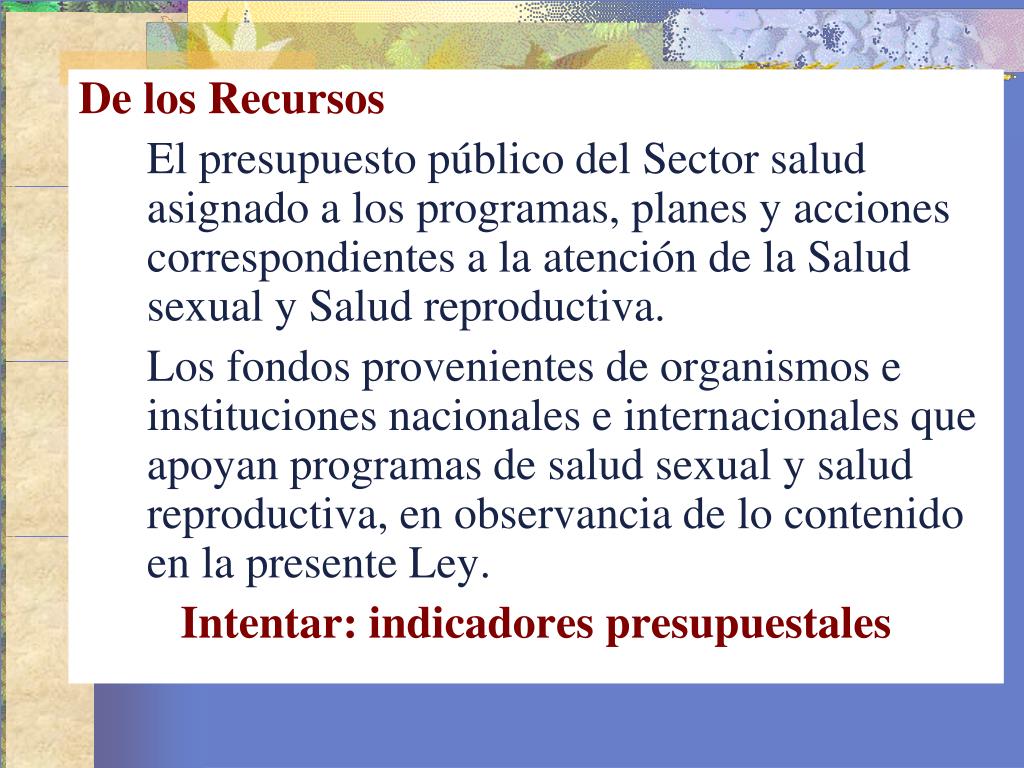 De los Recursos

El presupuesto público del Sector salud asignado a los programas, planes y acciones correspondientes a la atención de la Salud sexual y Salud reproductiva.

Los fondos provenientes de organismos e instituciones nacionales e internacionales que apoyan programas de salud sexual y salud reproductiva, en observancia de lo contenido en la presente Ley.

Intentar: indicadores presupuestales